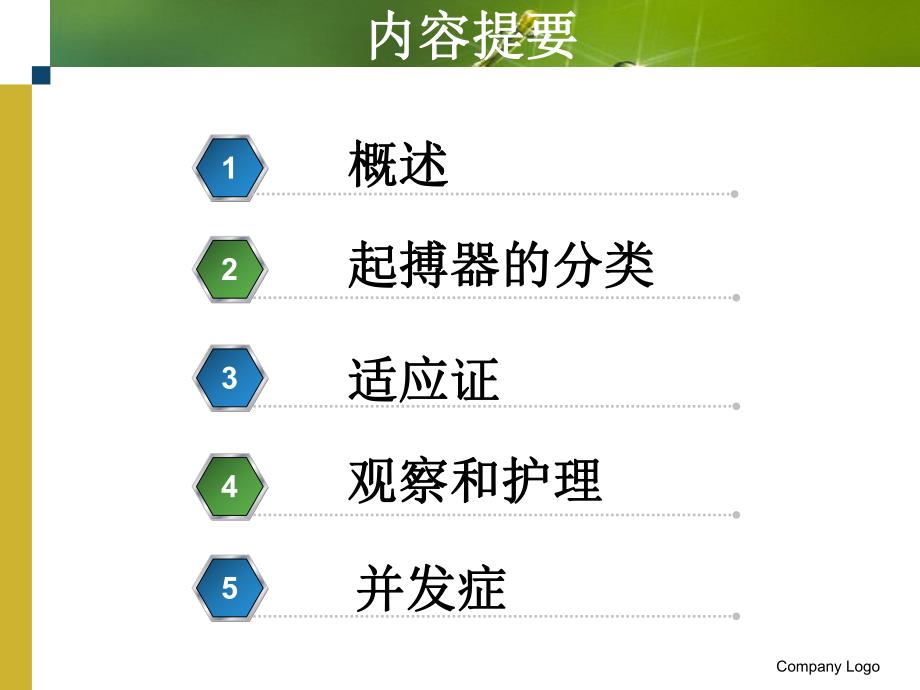 内容提要

1 概述

2 起搏器的分类

3 适应证

4 观察和护理

5 并发症

Company Logo